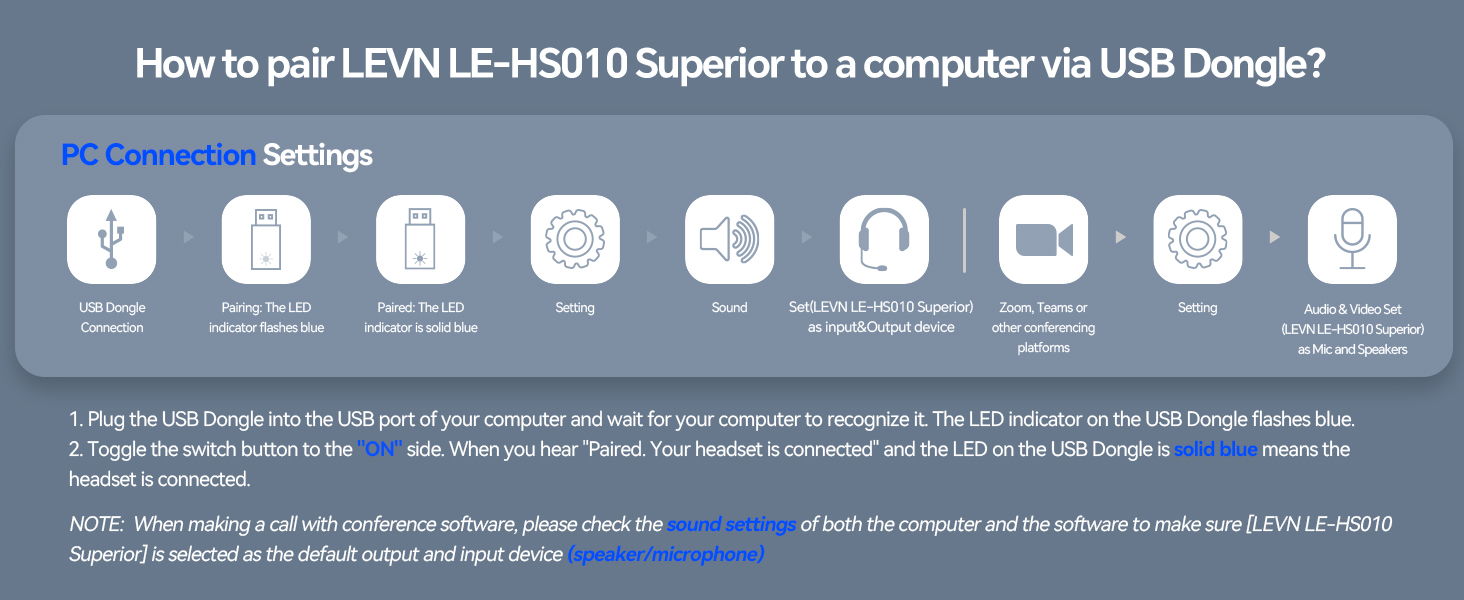 How to pair LEVN LE-HS010 Superior to a computer via USB Dongle?

PC Connection Settings

USB Dongle Connection

Pairing: The LED indicator flashes blue

Paired: The LED indicator is solid blue

Setting

Sound

Set(LEVN LE-HS010 Superior) as input&Output device

Zoom, Teams or other conferencing platforms

Setting

Audio & Video Set (LEVN LE-HS010 Superior) as Mic and Speakers

1. Plug the USB Dongle into the USB port of your computer and wait for your computer to recognize it. The LED indicator on the USB Dongle flashes blue.
2. Toggle the switch button to the "ON" side. When you hear "Paired. Your headset is connected" and the LED on the USB Dongle is solid blue means the headset is connected.

NOTE: When making a call with conference software, please check the sound settings of both the computer and the software to make sure [LEVN LE-HS010 Superior] is selected as the default output and input device (speaker/microphone)